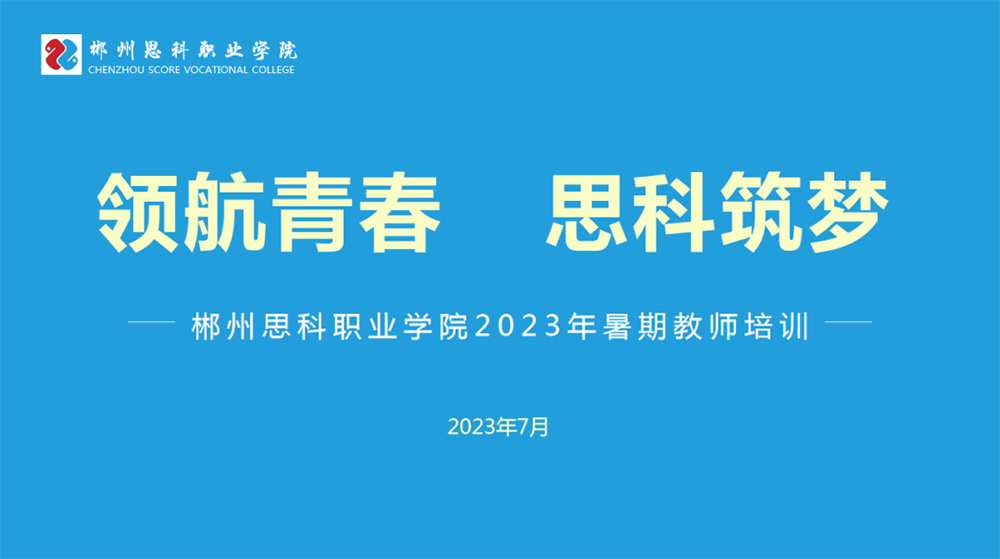 郴州思科职业学院
CHENZHOU SCORE VOCATIONAL COLLEGE

领航青春　思科筑梦

郴州思科职业学院2023年暑期教师培训

2023年7月